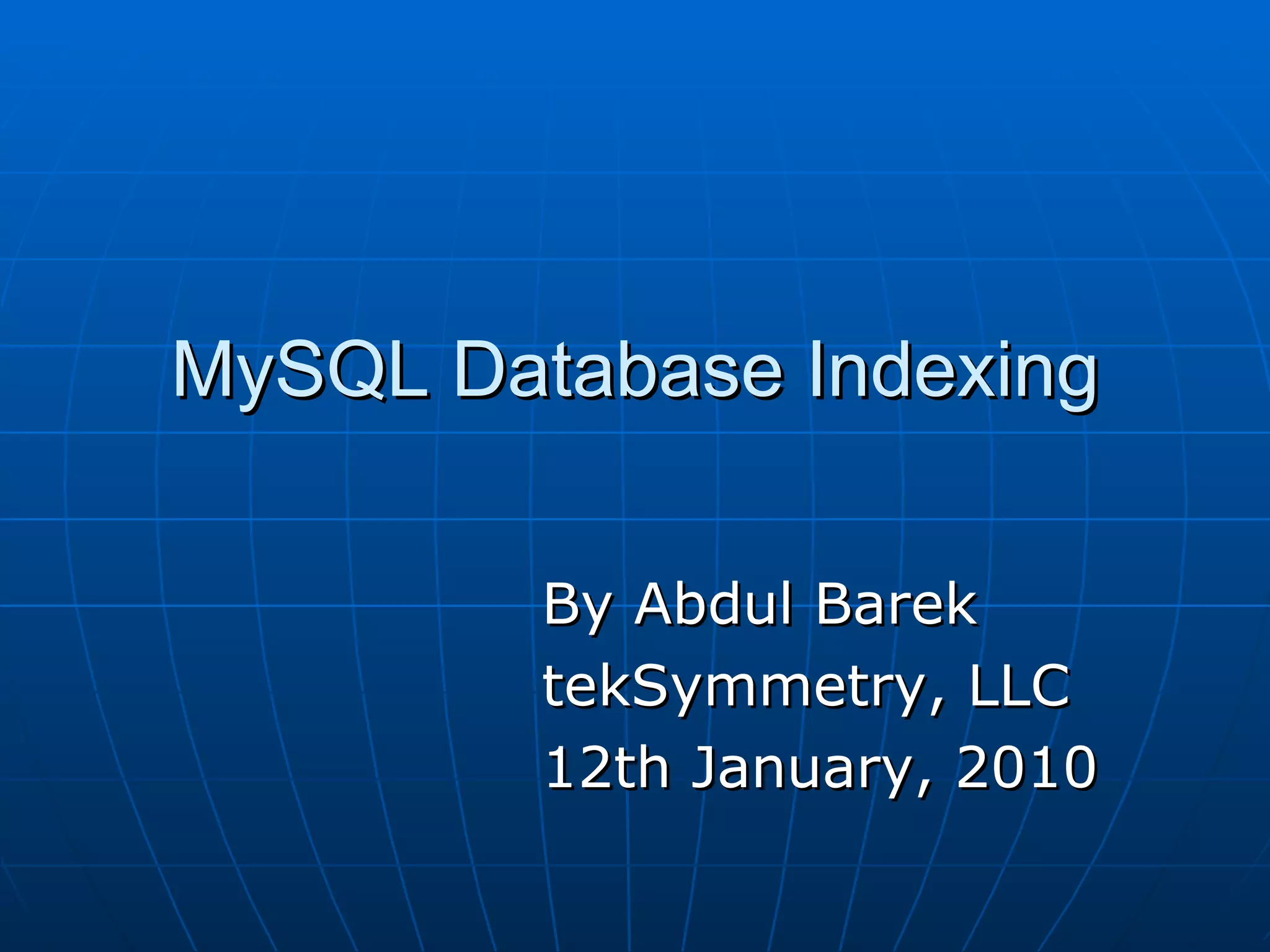 MySQL Database Indexing

By Abdul Barek
tekSymmetry, LLC
12th January, 2010